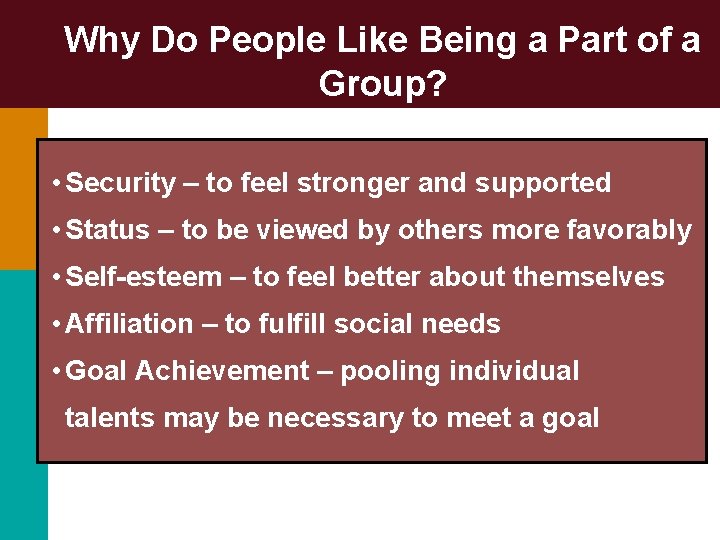 Why Do People Like Being a Part of a Group?

• Security – to feel stronger and supported
• Status – to be viewed by others more favorably
• Self-esteem – to feel better about themselves
• Affiliation – to fulfill social needs
• Goal Achievement – pooling individual talents may be necessary to meet a goal